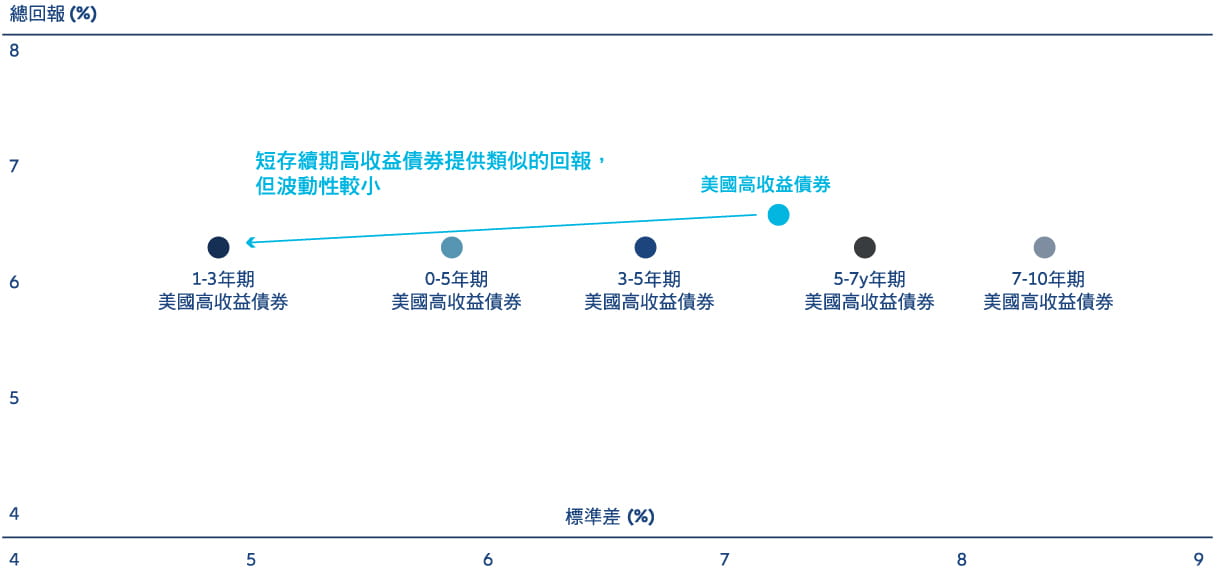 總回報 (%)

8

7

6

5

4

短存續期高收益債券提供類似的回報，但波動性較小

美國高收益債券

1-3年期 美國高收益債券

0-5年期 美國高收益債券

3-5年期 美國高收益債券

5-7y年期 美國高收益債券

7-10年期 美國高收益債券

標準差 (%)

4 5 6 7 8 9